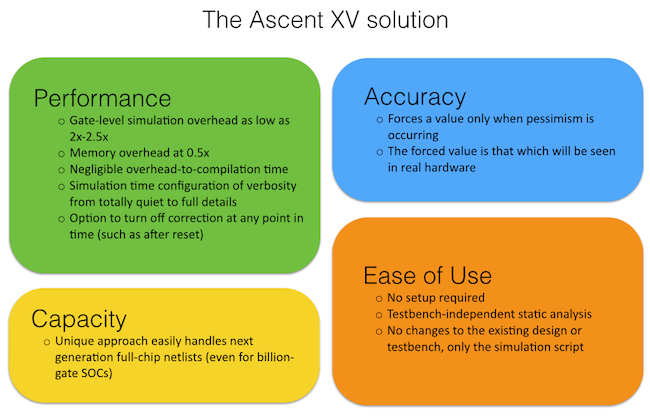 The Ascent XV solution

Performance
o Gate-level simulation overhead as low as 2x-2.5x
o Memory overhead at 0.5x
o Negligible overhead-to-compilation time
o Simulation time configuration of verbosity from totally quiet to full details
o Option to turn off correction at any point in time (such as after reset)

Capacity
o Unique approach easily handles next generation full-chip netlists (even for billion-gate SOCs)

Accuracy
o Forces a value only when pessimism is occurring
o The forced value is that which will be seen in real hardware

Ease of Use
o No setup required
o Testbench-independent static analysis
o No changes to the existing design or testbench, only the simulation script